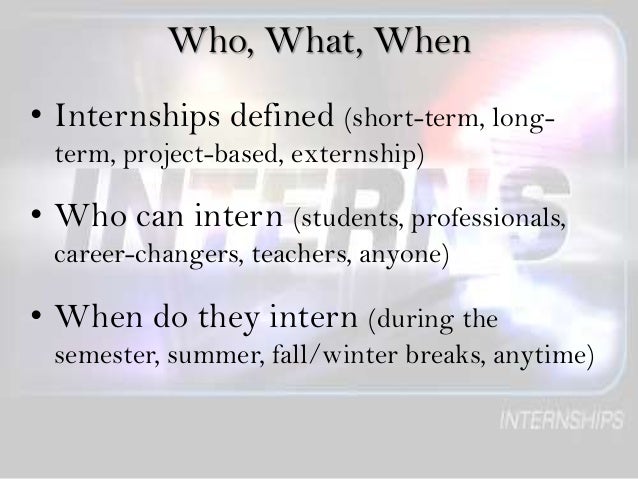 Who, What, When

• Internships defined (short-term, long-term, project-based, externship)

• Who can intern (students, professionals, career-changers, teachers, anyone)

• When do they intern (during the semester, summer, fall/winter breaks, anytime)

INTERNS

INTERNSHIPS